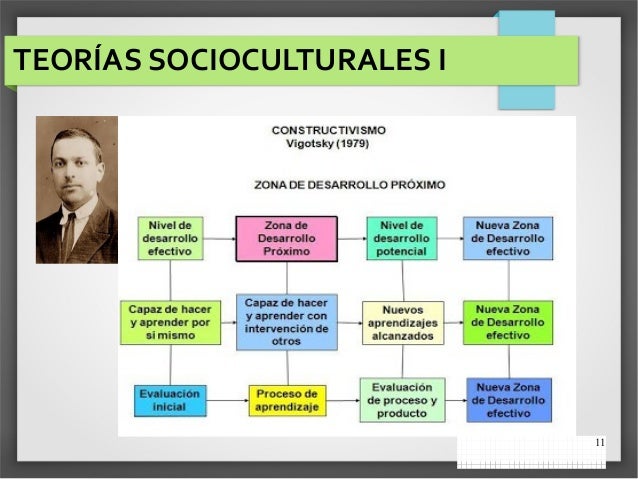 TEORÍAS SOCIOCULTURALES I

CONSTRUCTIVISMO
Vigotsky (1979)

ZONA DE DESARROLLO PRÓXIMO

Nivel de desarrollo efectivo

Zona de Desarrollo Próximo

Nivel de desarrollo potencial

Nueva Zona de Desarrollo efectivo

Capaz de hacer y aprender por sí mismo

Capaz de hacer y aprender con intervención de otros

Nuevos aprendizajes alcanzados

Nueva Zona de Desarrollo efectivo

Evaluación inicial

Proceso de aprendizaje

Evaluación de proceso y producto

Nueva Zona de Desarrollo efectivo

11